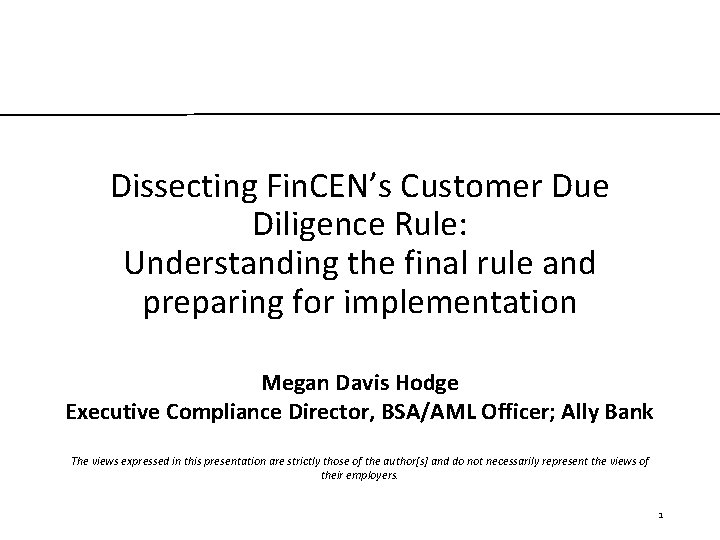 Dissecting FinCEN's Customer Due Diligence Rule:
Understanding the final rule and preparing for implementation

Megan Davis Hodge
Executive Compliance Director, BSA/AML Officer; Ally Bank

The views expressed in this presentation are strictly those of the author[s] and do not necessarily represent the views of their employers.

1